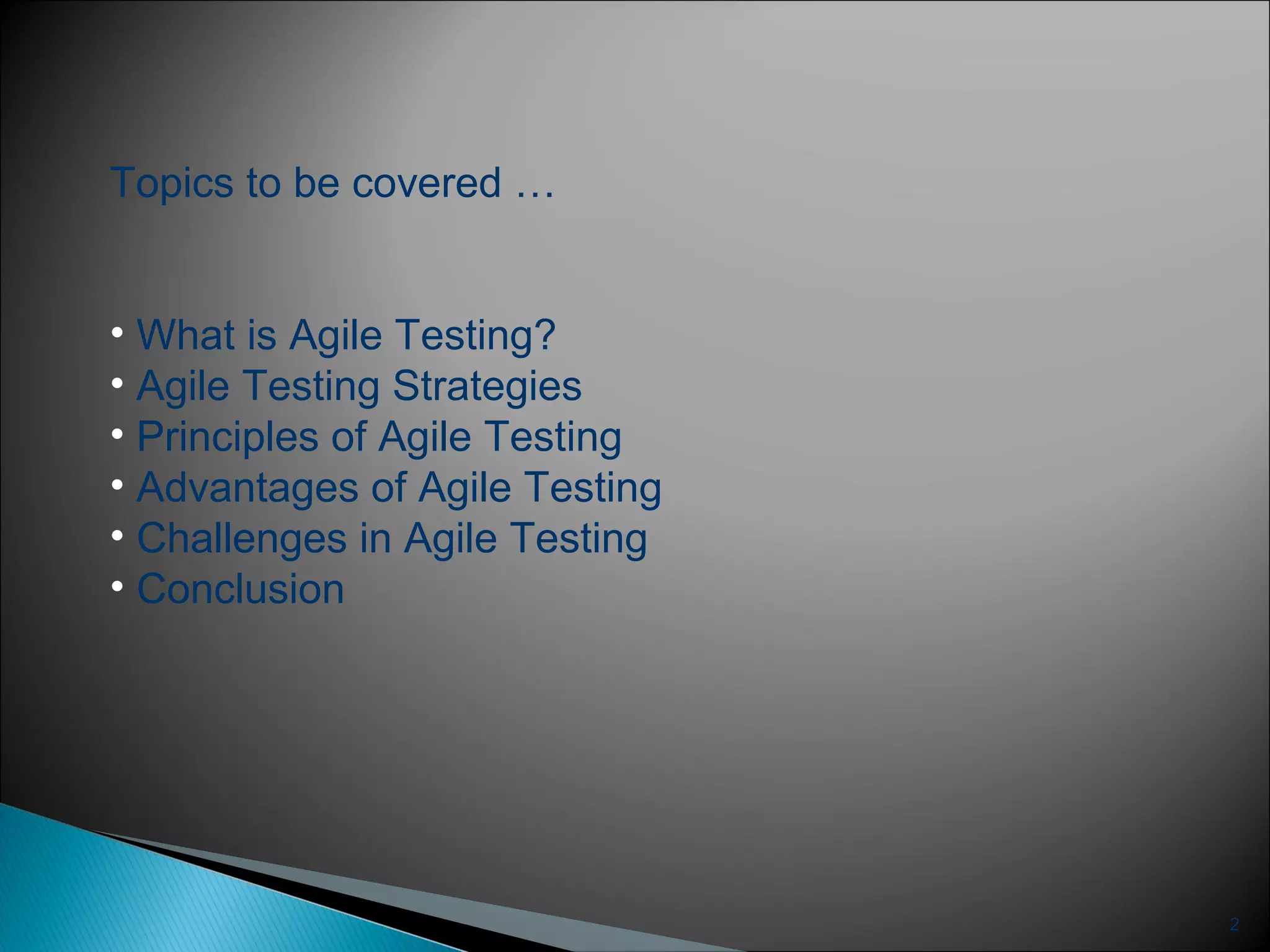 Topics to be covered …

• What is Agile Testing?
• Agile Testing Strategies
• Principles of Agile Testing
• Advantages of Agile Testing
• Challenges in Agile Testing
• Conclusion

2